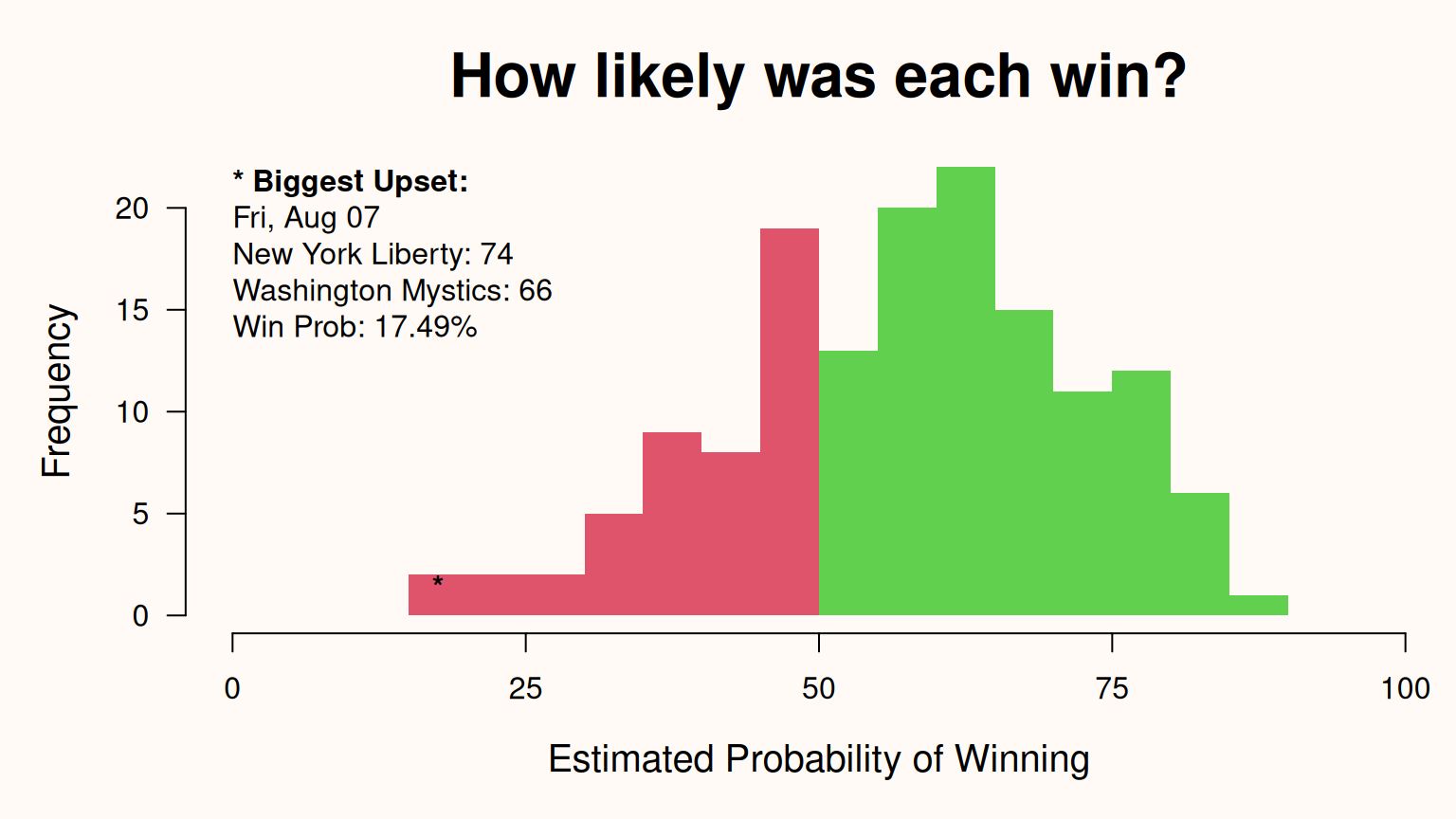 How likely was each win?

* Biggest Upset:
Fri, Aug 07
New York Liberty: 74
Washington Mystics: 66
Win Prob: 17.49%

Frequency

20
15
10
5
0

*

0
25
50
75
100

Estimated Probability of Winning